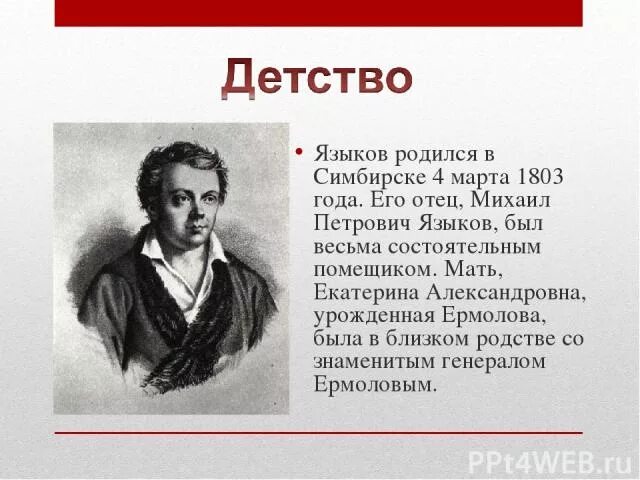 Детство

• Языков родился в Симбирске 4 марта 1803 года. Его отец, Михаил Петрович Языков, был весьма состоятельным помещиком. Мать, Екатерина Александровна, урожденная Ермолова, была в близком родстве со знаменитым генералом Ермоловым.

PPt4WEB.ru